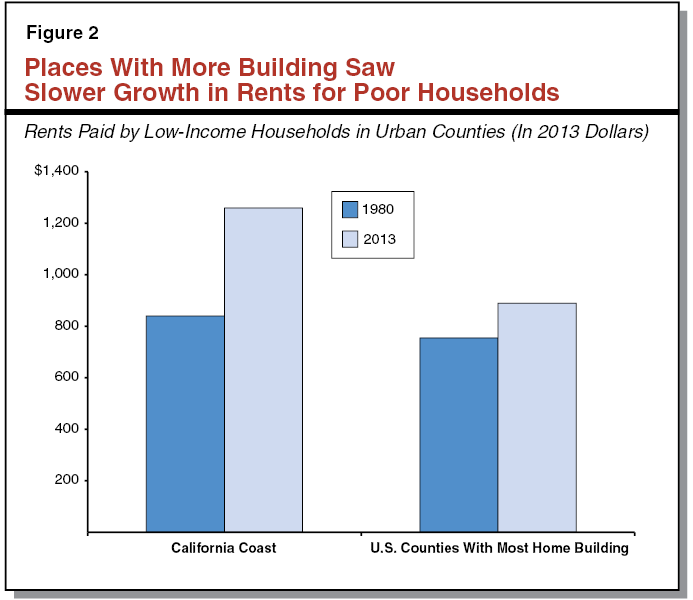 Figure 2

Places With More Building Saw Slower Growth in Rents for Poor Households

Rents Paid by Low-Income Households in Urban Counties (In 2013 Dollars)

$1,400
1,200
1,000
800
600
400
200

1980
2013

California Coast
U.S. Counties With Most Home Building